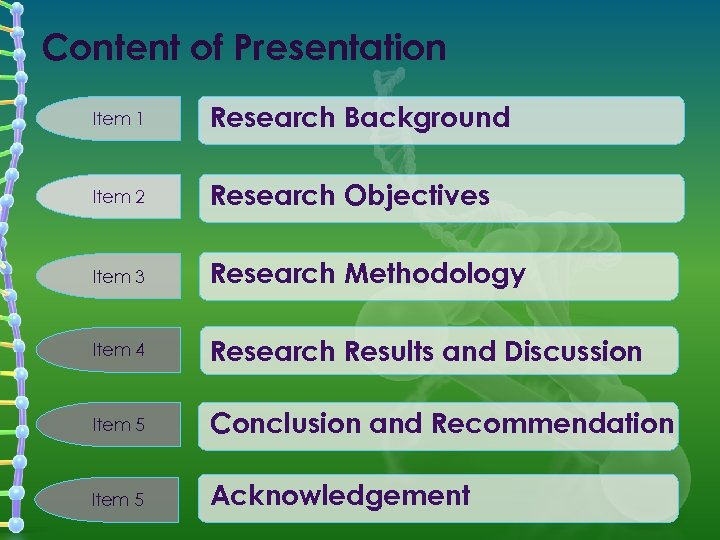 Content of Presentation

Item 1 Research Background

Item 2 Research Objectives

Item 3 Research Methodology

Item 4 Research Results and Discussion

Item 5 Conclusion and Recommendation

Item 5 Acknowledgement